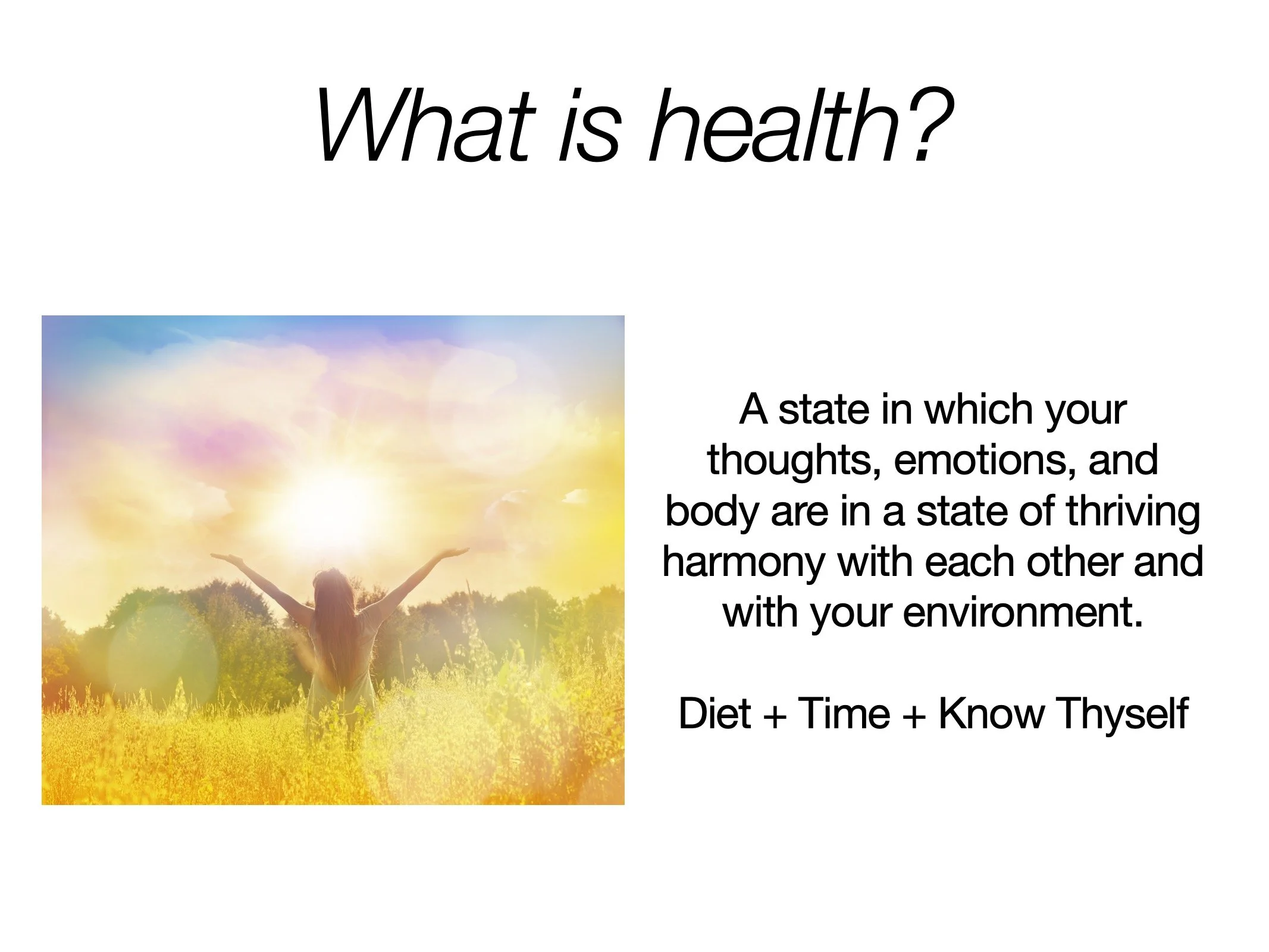 What is health?

A state in which your thoughts, emotions, and body are in a state of thriving harmony with each other and with your environment.

Diet + Time + Know Thyself